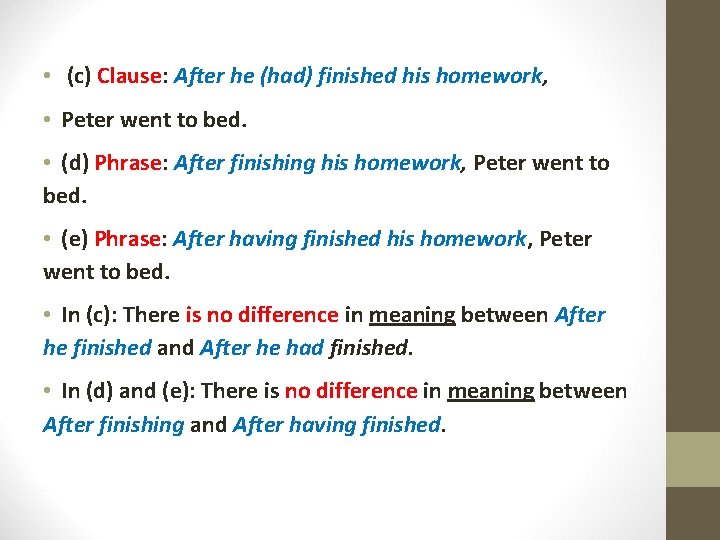 • (c) Clause: After he (had) finished his homework,

• Peter went to bed.

• (d) Phrase: After finishing his homework, Peter went to bed.

• (e) Phrase: After having finished his homework, Peter went to bed.

• In (c): There is no difference in meaning between After he finished and After he had finished.

• In (d) and (e): There is no difference in meaning between After finishing and After having finished.